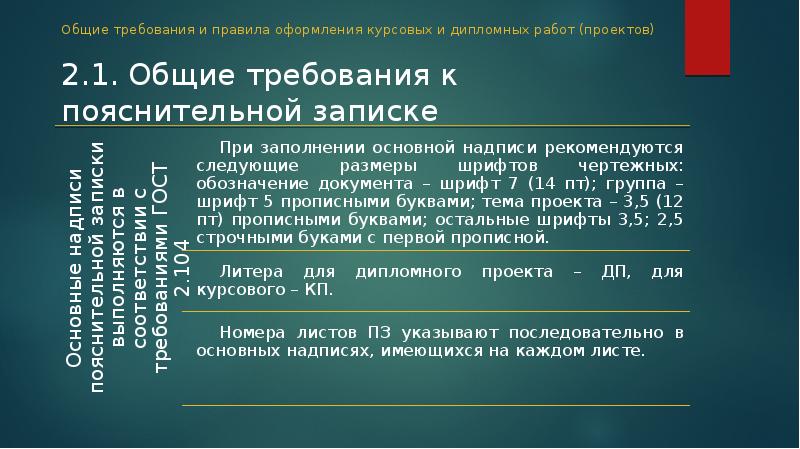 Общие требования и правила оформления курсовых и дипломных работ (проектов)

2.1. Общие требования к пояснительной записке

Основные надписи пояснительной записки выполняются в соответствии с требованиями ГОСТ 2.104

При заполнении основной надписи рекомендуются следующие размеры шрифтов чертежных: обозначение документа – шрифт 7 (14 пт); группа – шрифт 5 прописными буквами; тема проекта – 3,5 (12 пт) прописными буквами; остальные шрифты 3,5; 2,5 строчными буками с первой прописной.

Литера для дипломного проекта – ДП, для курсового – КП.

Номера листов ПЗ указывают последовательно в основных надписях, имеющихся на каждом листе.